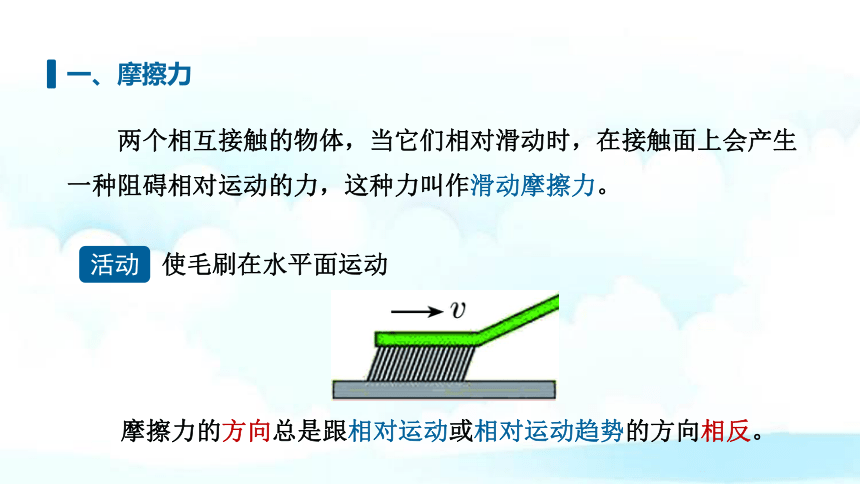 一、摩擦力

两个相互接触的物体，当它们相对滑动时，在接触面上会产生一种阻碍相对运动的力，这种力叫作滑动摩擦力。

活动 使毛刷在水平面运动

$v$

摩擦力的方向总是跟相对运动或相对运动趋势的方向相反。